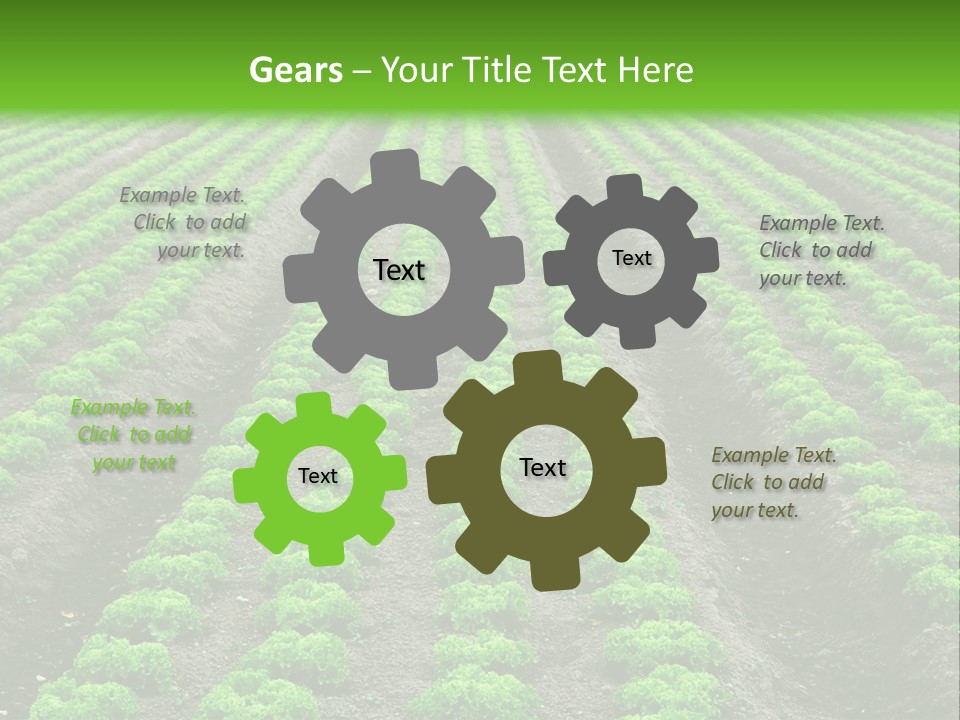 Gears – Your Title Text Here

Example Text. Click to add your text.

Text

Text

Example Text. Click to add your text.

Example Text. Click to add your text

Text

Text

Example Text. Click to add your text.